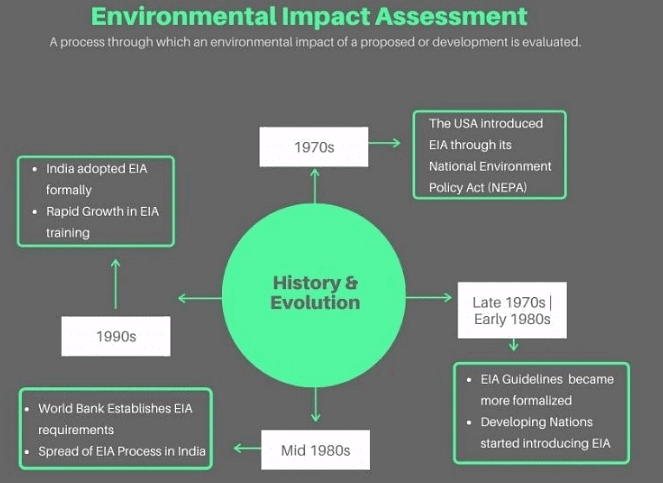 Environmental Impact Assessment

A process through which an environmental impact of a proposed or development is evaluated.

History & Evolution

1970s

The USA introduced EIA through its National Environment Policy Act (NEPA)

Late 1970s | Early 1980s

- EIA Guidelines became more formalized
- Developing Nations started introducing EIA

Mid 1980s

- World Bank Establishes EIA requirements
- Spread of EIA Process in India

1990s

- India adopted EIA formally
- Rapid Growth in EIA training